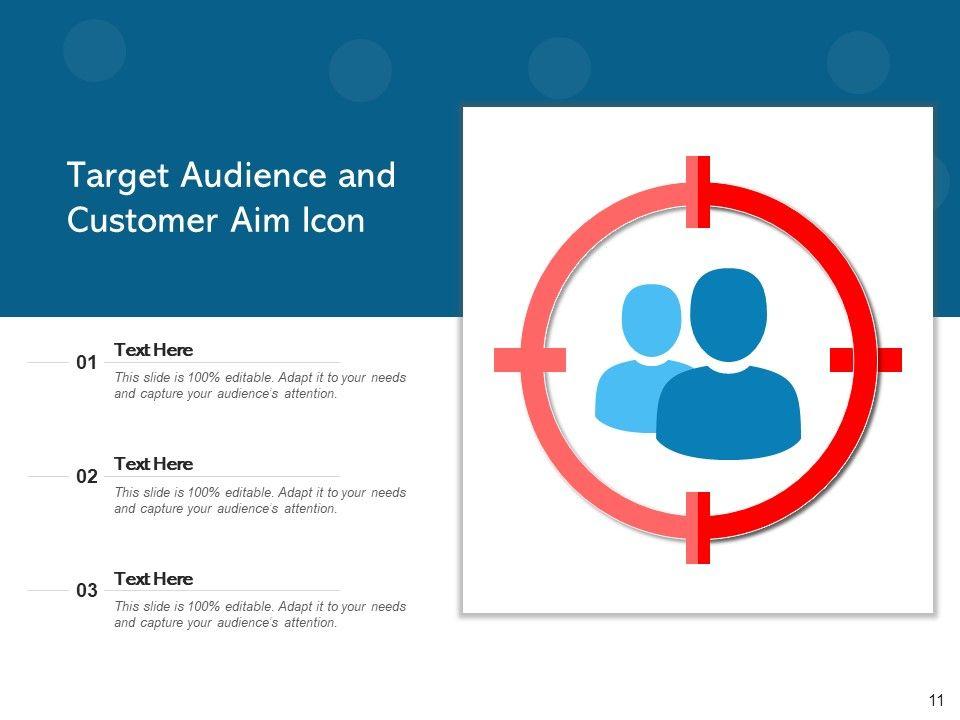 Target Audience and Customer Aim Icon

01
Text Here
This slide is 100% editable. Adapt it to your needs and capture your audience's attention.

02
Text Here
This slide is 100% editable. Adapt it to your needs and capture your audience's attention.

03
Text Here
This slide is 100% editable. Adapt it to your needs and capture your audience's attention.

11